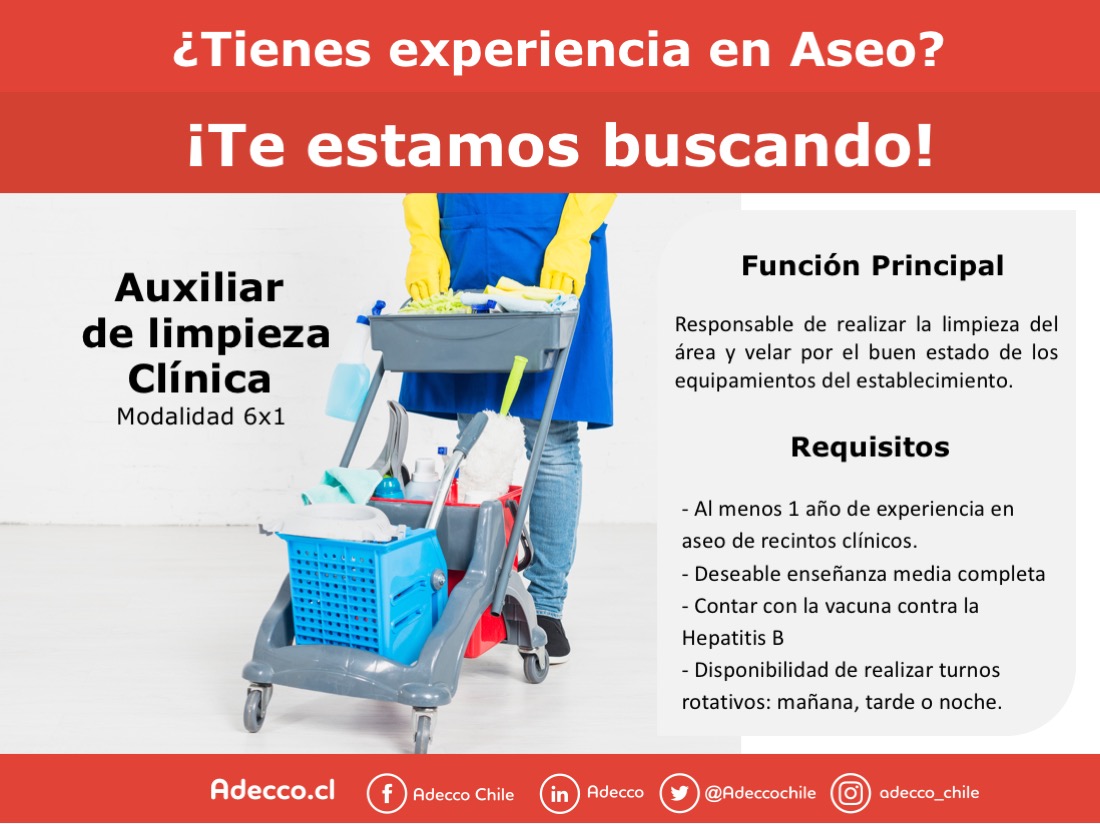 ¿Tienes experiencia en Aseo?

¡Te estamos buscando!

Auxiliar de limpieza Clínica
Modalidad 6x1

Función Principal

Responsable de realizar la limpieza del área y velar por el buen estado de los equipamientos del establecimiento.

Requisitos

- Al menos 1 año de experiencia en aseo de recintos clínicos.
- Deseable enseñanza media completa
- Contar con la vacuna contra la Hepatitis B
- Disponibilidad de realizar turnos rotativos: mañana, tarde o noche.

Adecco.cl
Adecco Chile
Adecco
@Adeccochile
adecco_chile